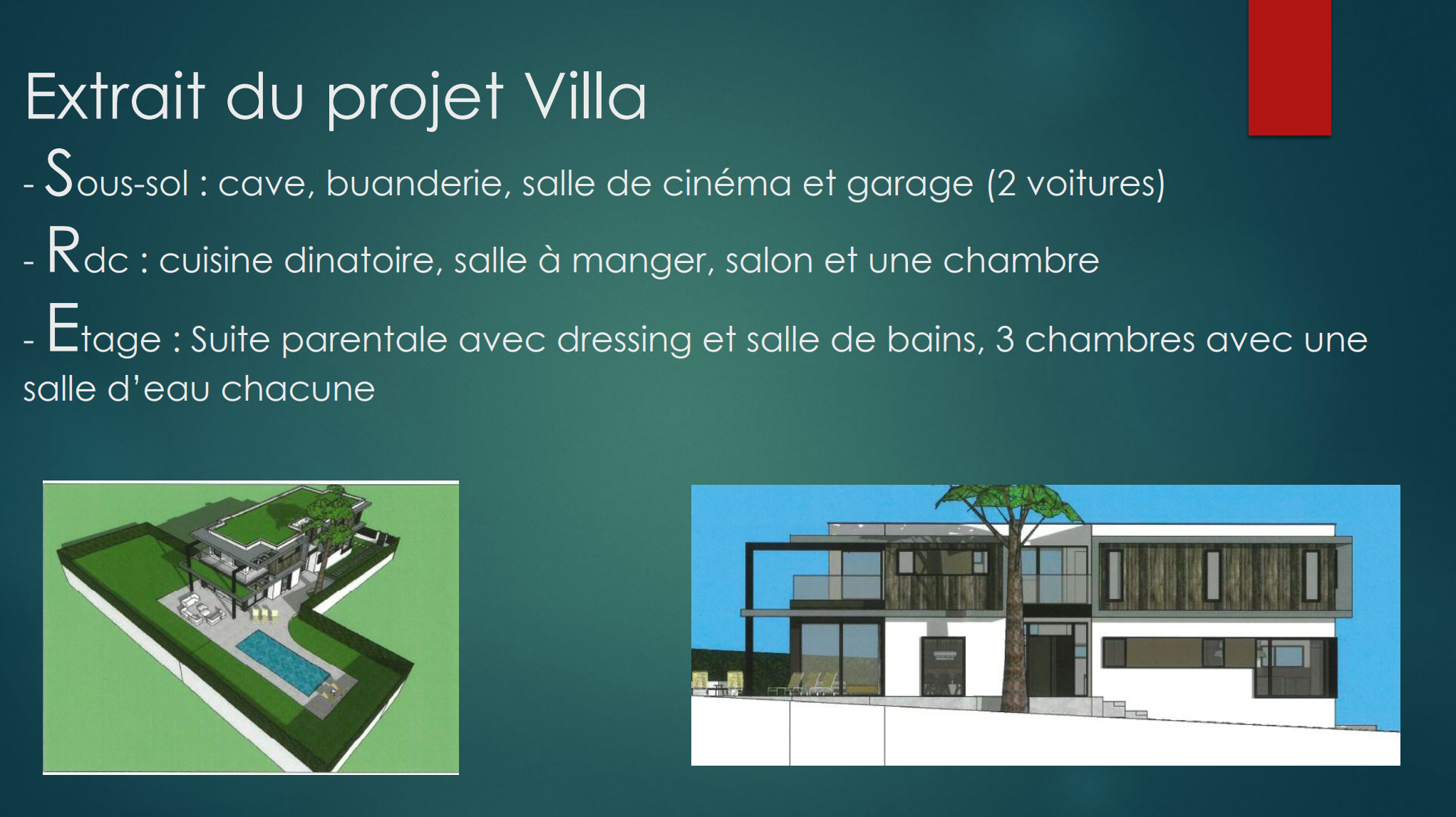 Extrait du projet Villa

- Sous-sol : cave, buanderie, salle de cinéma et garage (2 voitures)

- Rdc : cuisine dinatoire, salle à manger, salon et une chambre

- Etage : Suite parentale avec dressing et salle de bains, 3 chambres avec une salle d'eau chacune